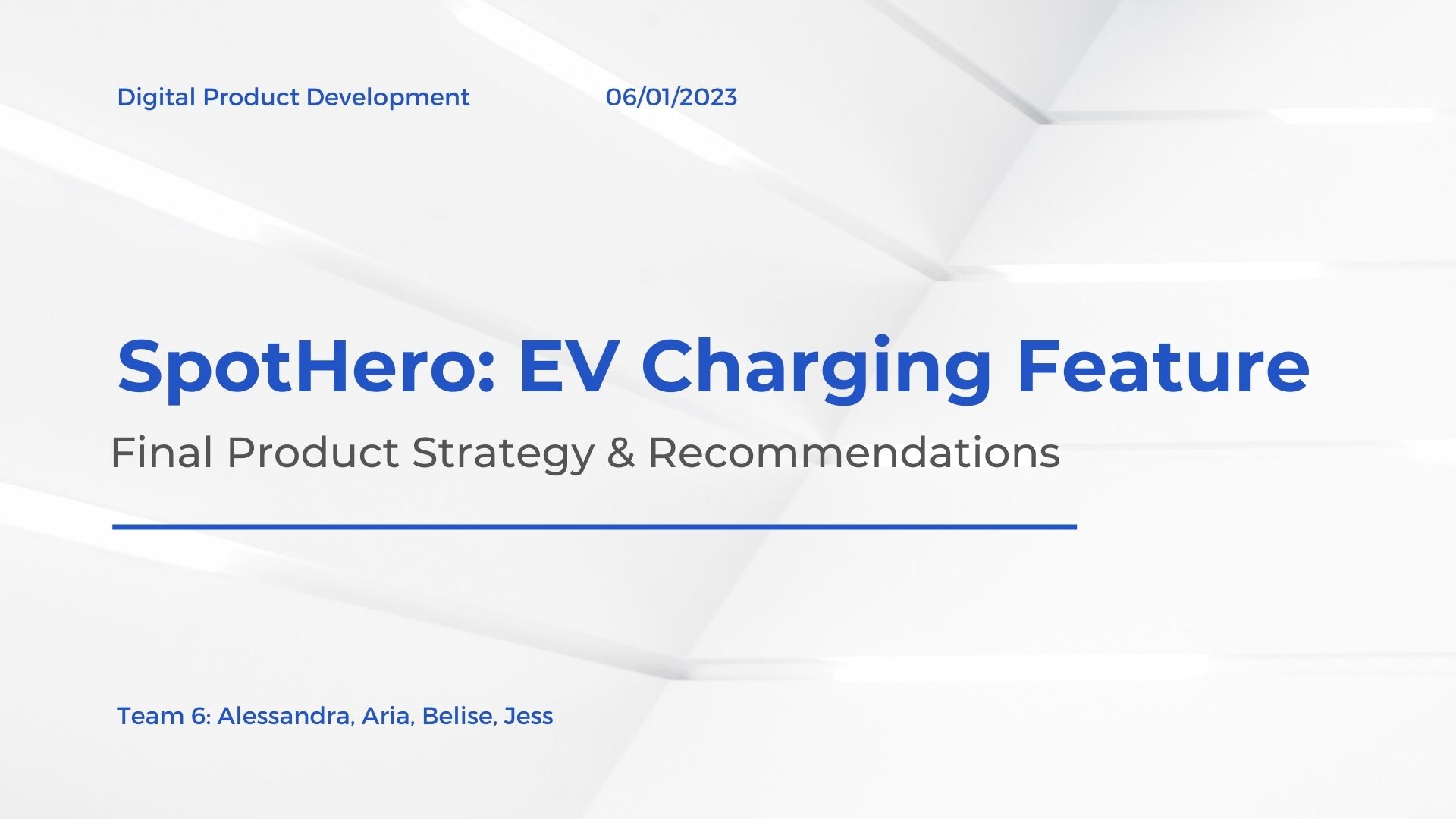 Digital Product Development

06/01/2023

SpotHero: EV Charging Feature

Final Product Strategy & Recommendations

Team 6: Alessandra, Aria, Belise, Jess